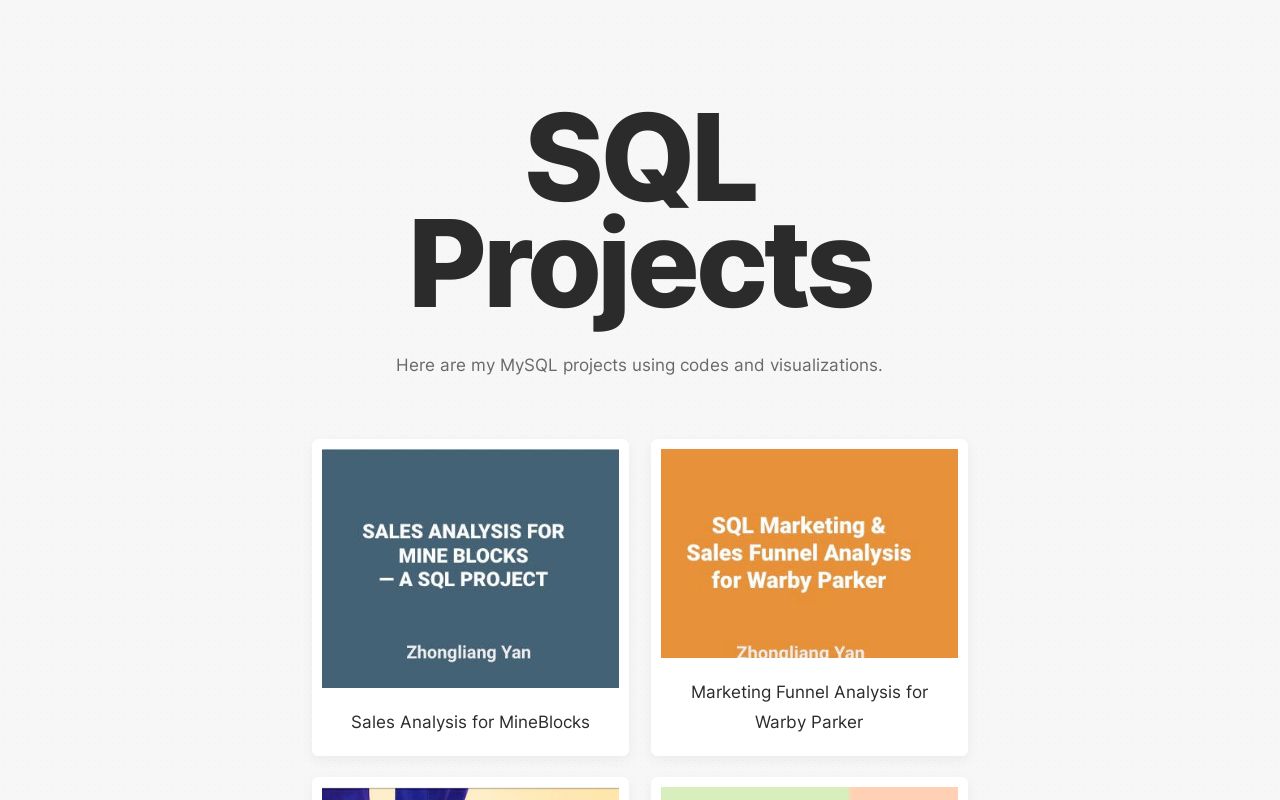 SQL Projects

Here are my MySQL projects using codes and visualizations.

SALES ANALYSIS FOR MINE BLOCKS — A SQL PROJECT

Zhongliang Yan

Sales Analysis for MineBlocks

SQL Marketing & Sales Funnel Analysis for Warby Parker

Zhongliang Yan

Marketing Funnel Analysis for Warby Parker